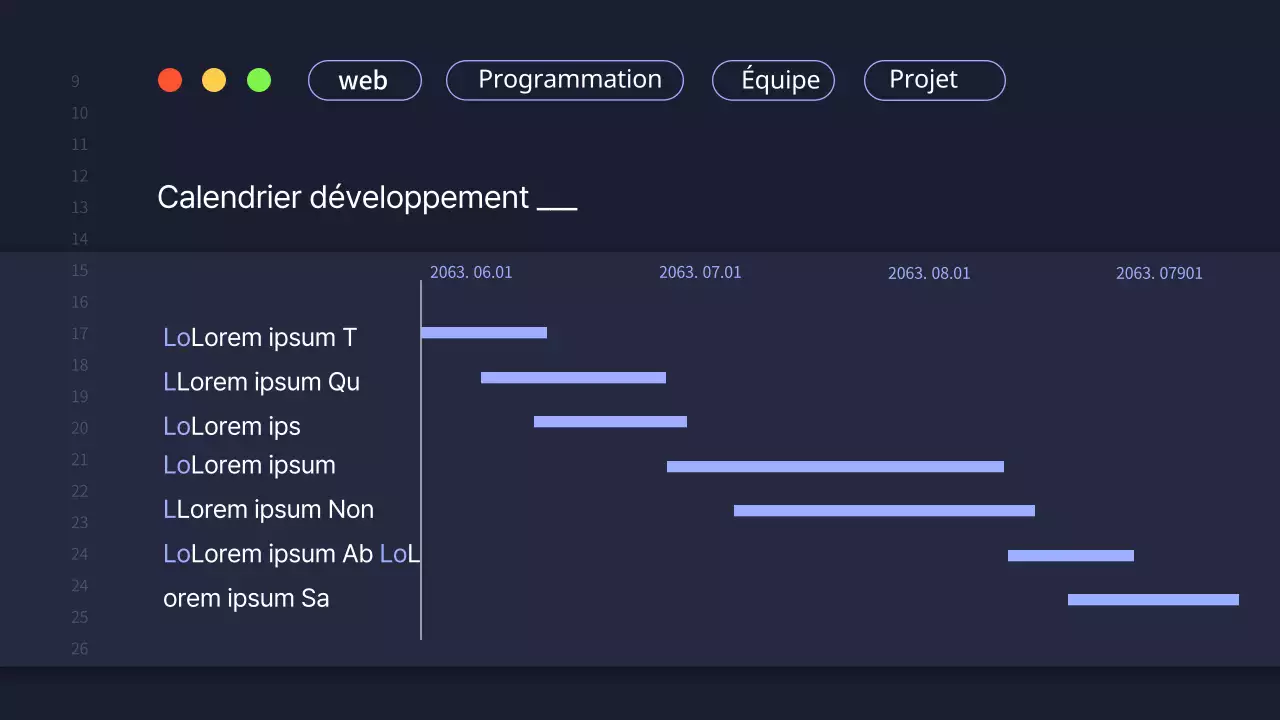 9
10
11
12
13
14
15
16
17
18
19
20
21
22
23
24
24
25
26

web Programmation Équipe Projet

Calendrier développement ___

2063. 06.01 2063. 07.01 2063. 08.01 2063. 07901

LoLorem ipsum T
LLorem ipsum Qu
LoLorem ips
LoLorem ipsum
LLorem ipsum Non
LoLorem ipsum Ab LoL
orem ipsum Sa